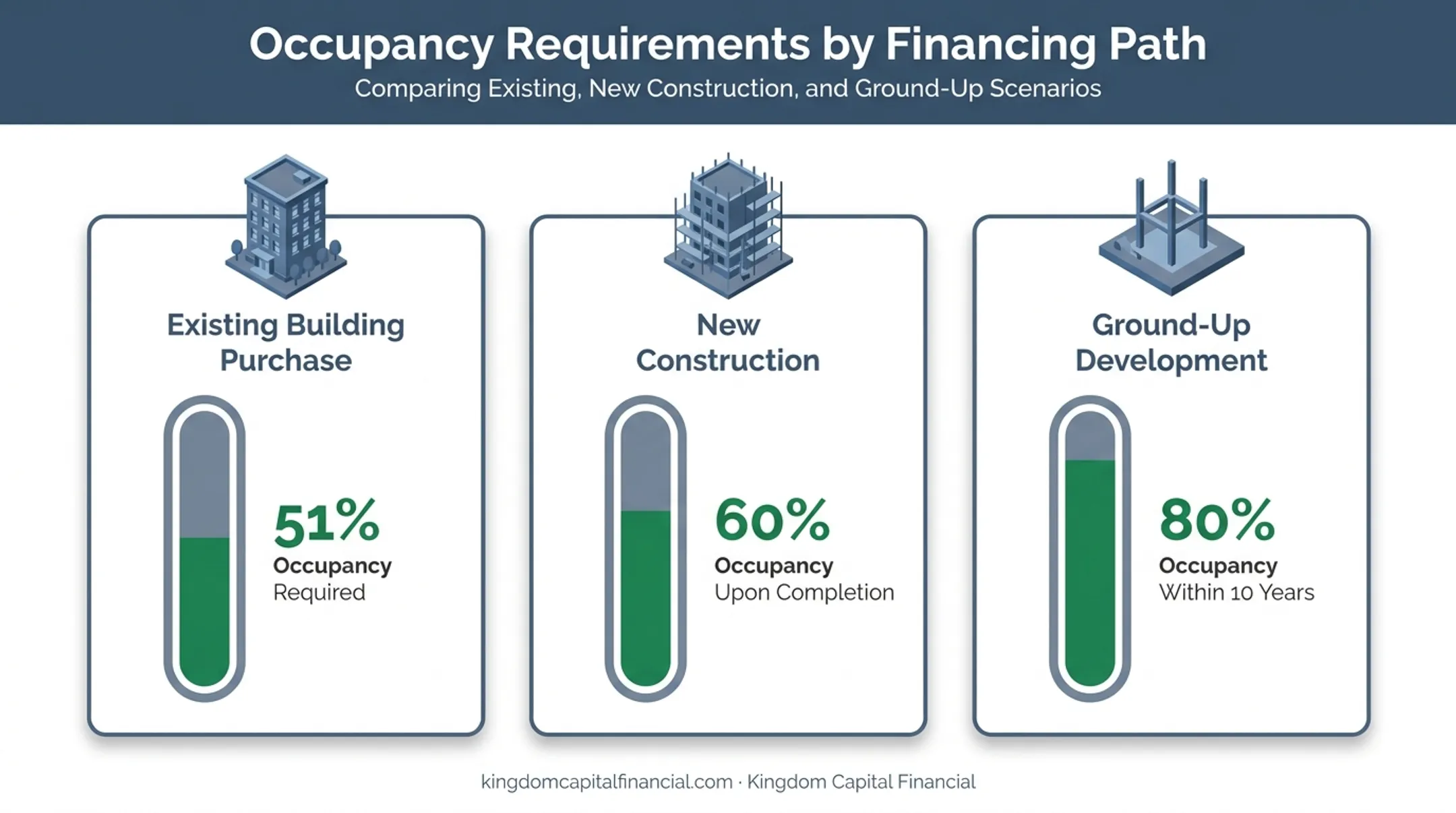 Occupancy Requirements by Financing Path

Comparing Existing, New Construction, and Ground-Up Scenarios

Existing Building Purchase

51%
Occupancy
Required

New Construction

60%
Occupancy
Upon Completion

Ground-Up Development

80%
Occupancy
Within 10 Years

kingdomcapitalfinancial.com · Kingdom Capital Financial